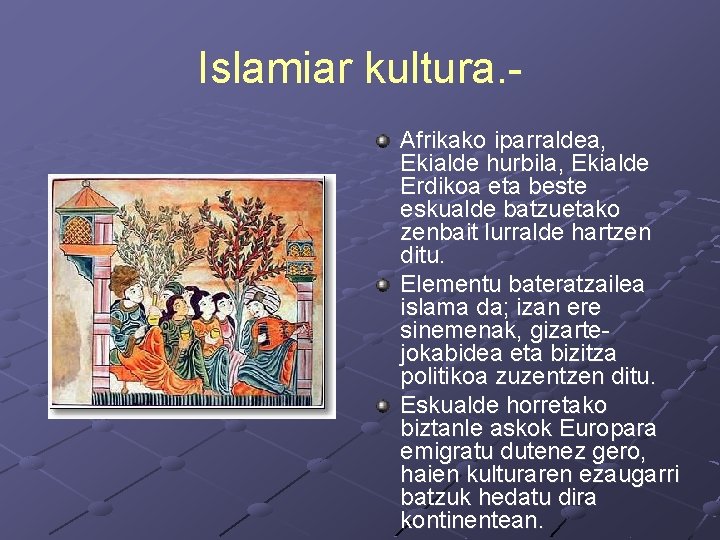 Islamiar kultura.-

Afrikako iparraldea, Ekialde hurbila, Ekialde Erdikoa eta beste eskualde batzuetako zenbait lurralde hartzen ditu.

Elementu bateratzailea islama da; izan ere sinemenak, gizarte-jokabidea eta bizitza politikoa zuzentzen ditu.

Eskualde horretako biztanle askok Europara emigratu dutenez gero, haien kulturaren ezaugarri batzuk hedatu dira kontinentean.